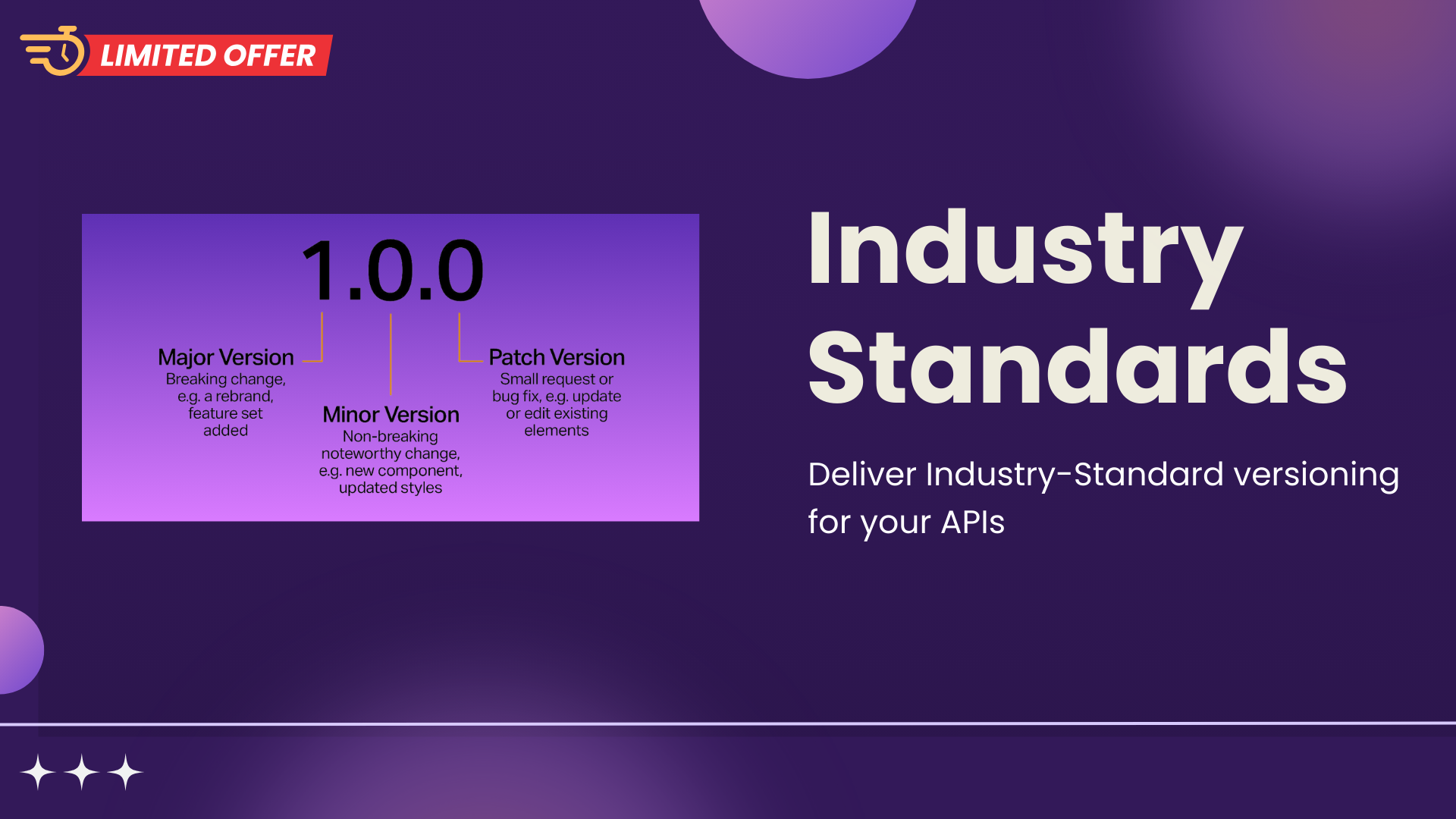 LIMITED OFFER

1.0.0

Major Version
Breaking change, e.g. a rebrand, feature set added

Minor Version
Non-breaking noteworthy change, e.g. new component, updated styles

Patch Version
Small request or bug fix, e.g. update or edit existing elements

Industry Standards

Deliver Industry-Standard versioning for your APIs